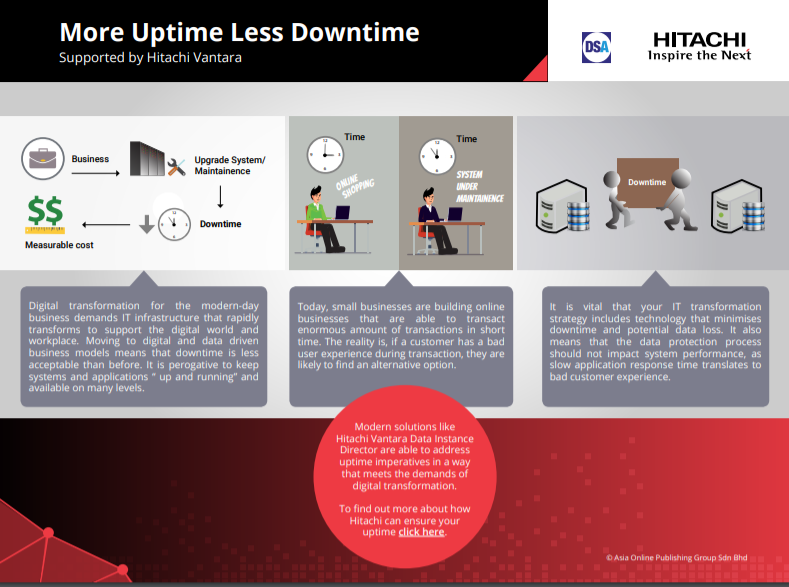 More Uptime Less Downtime
Supported by Hitachi Vantara

DSA

HITACHI
Inspire the Next

Business

Upgrade System/ Maintainence

Downtime

$$

Measurable cost

Time

ONLINE SHOPPING

Time

SYSTEM UNDER MAINTENANCE

Downtime

Digital transformation for the modern-day business demands IT infrastructure that rapidly transforms to support the digital world and workplace. Moving to digital and data driven business models means that downtime is less acceptable than before. It is perogative to keep systems and applications " up and running" and available on many levels.

Today, small businesses are building online businesses that are able to transact enormous amount of transactions in short time. The reality is, if a customer has a bad user experience during transaction, they are likely to find an alternative option.

It is vital that your IT transformation strategy includes technology that minimises downtime and potential data loss. It also means that the data protection process should not impact system performance, as slow application response time translates to bad customer experience.

Modern solutions like Hitachi Vantara Data Instance Director are able to address uptime imperatives in a way that meets the demands of digital transformation.

To find out more about how Hitachi can ensure your uptime click here.

© Asia Online Publishing Group Sdn Bhd